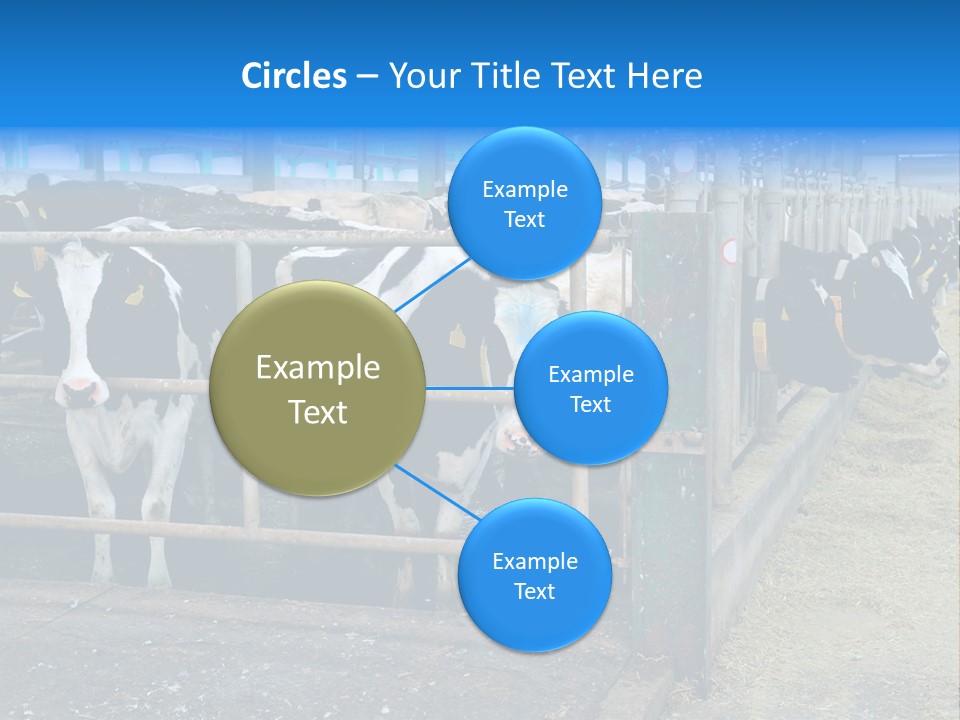 Circles – Your Title Text Here

Example Text

Example Text

Example Text

Example Text